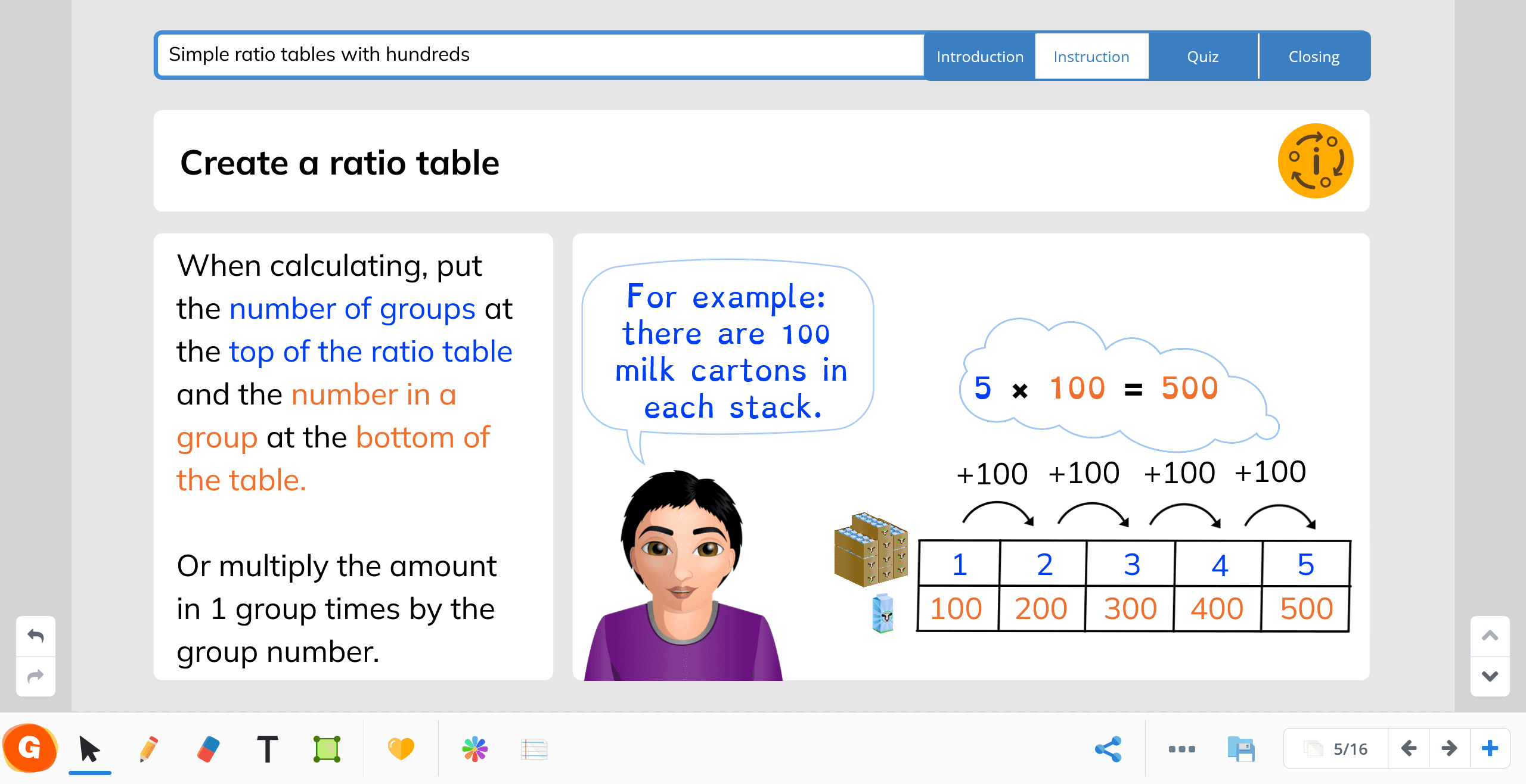 Simple ratio tables with hundreds

Introduction Instruction Quiz Closing

Create a ratio table

When calculating, put the number of groups at the top of the ratio table and the number in a group at the bottom of the table.

Or multiply the amount in 1 group times by the group number.

For example: there are 100 milk cartons in each stack.

$5 \times 100 = 500$

+100 +100 +100 +100

| 1 | 2 | 3 | 4 | 5 |
|---|---|---|---|---|
| 100 | 200 | 300 | 400 | 500 |

G

T

5/16